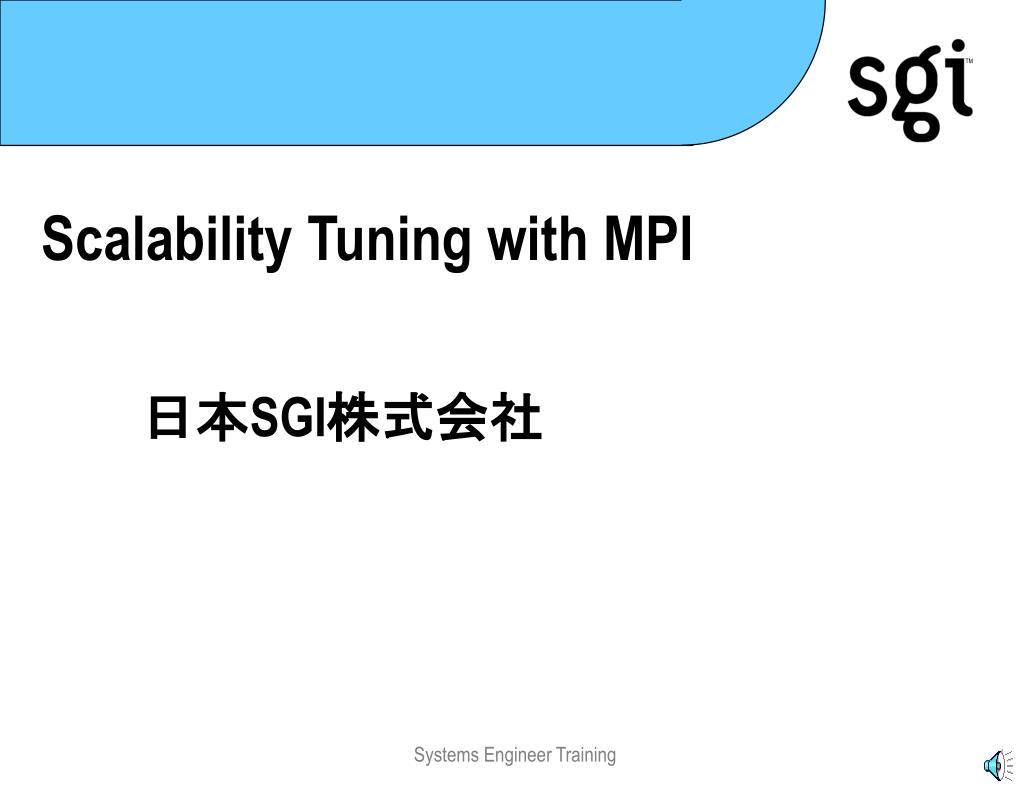 sgi™

Scalability Tuning with MPI

日本SGI株式会社

Systems Engineer Training